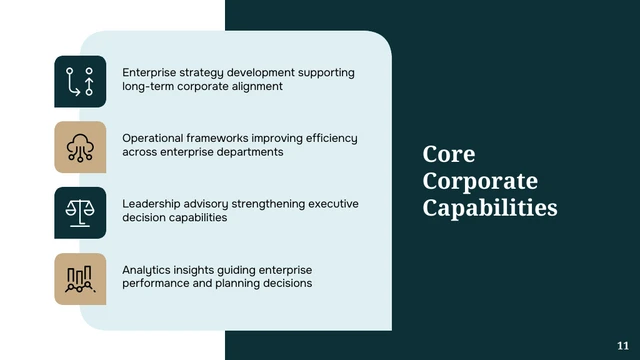 Enterprise strategy development supporting long-term corporate alignment

Operational frameworks improving efficiency across enterprise departments

Leadership advisory strengthening executive decision capabilities

Analytics insights guiding enterprise performance and planning decisions

Core Corporate Capabilities

11